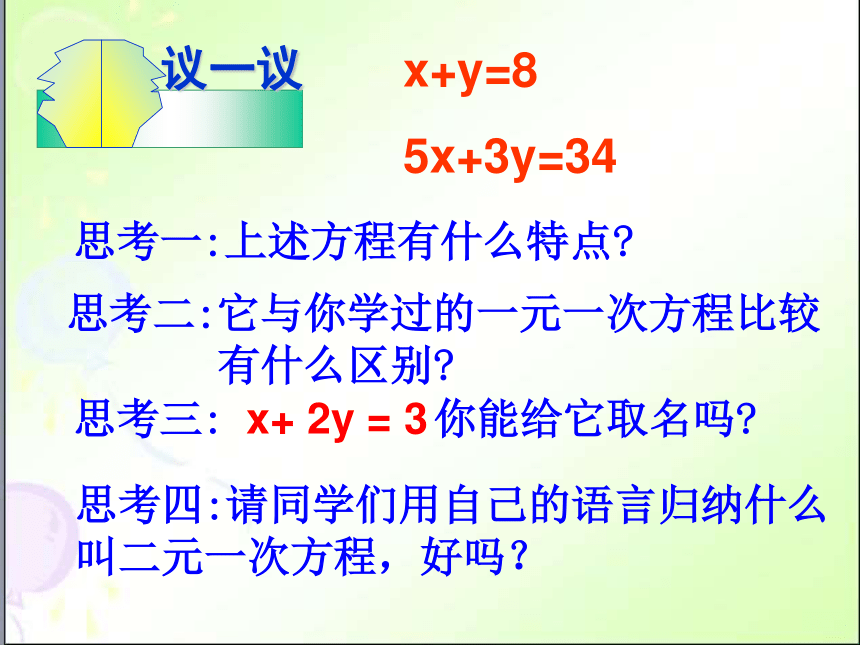 议一议

$x+y=8$

$5x+3y=34$

思考一:上述方程有什么特点?

思考二:它与你学过的一元一次方程比较有什么区别?

思考三: $x+2y=3$ 你能给它取名吗?

思考四:请同学们用自己的语言归纳什么叫二元一次方程，好吗?